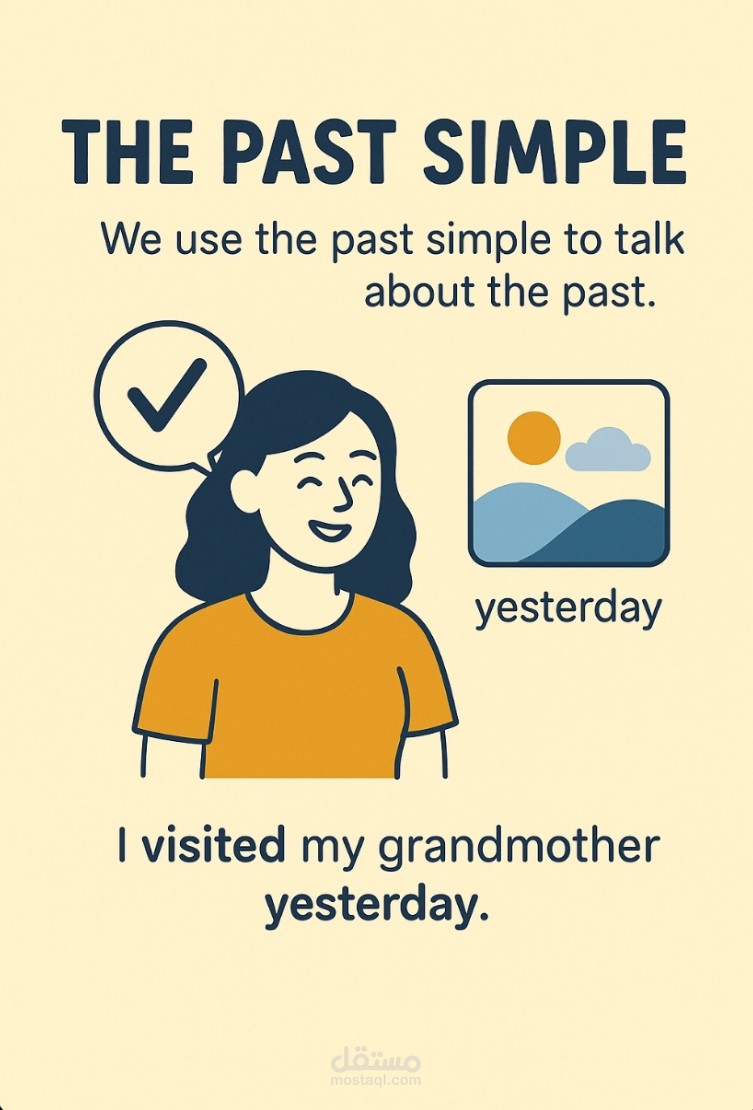 THE PAST SIMPLE

We use the past simple to talk about the past.

yesterday

I visited my grandmother yesterday.

مستقل
mostaql.com